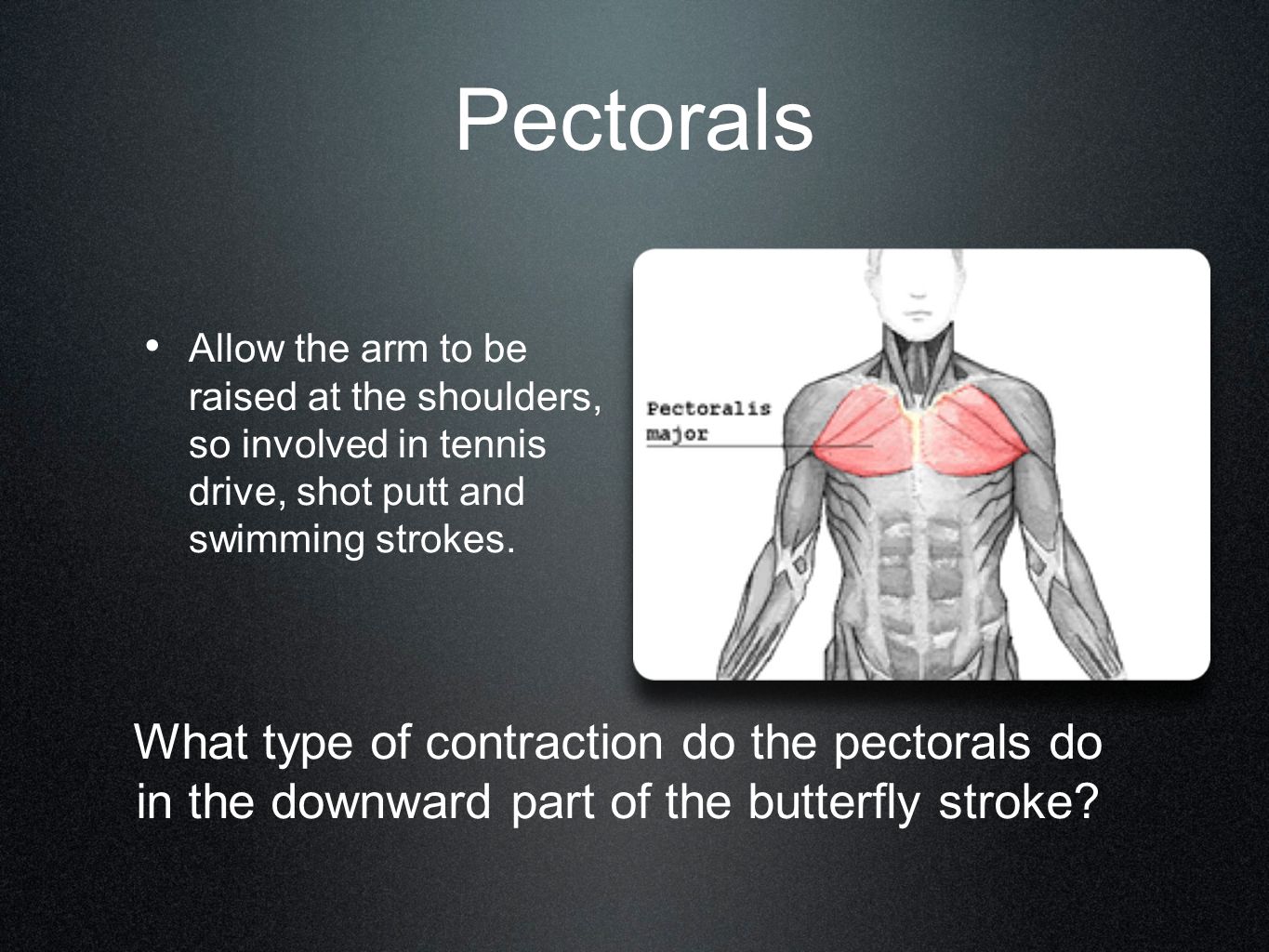 Pectorals

• Allow the arm to be raised at the shoulders, so involved in tennis drive, shot putt and swimming strokes.

Pectoralis major

What type of contraction do the pectorals do in the downward part of the butterfly stroke?